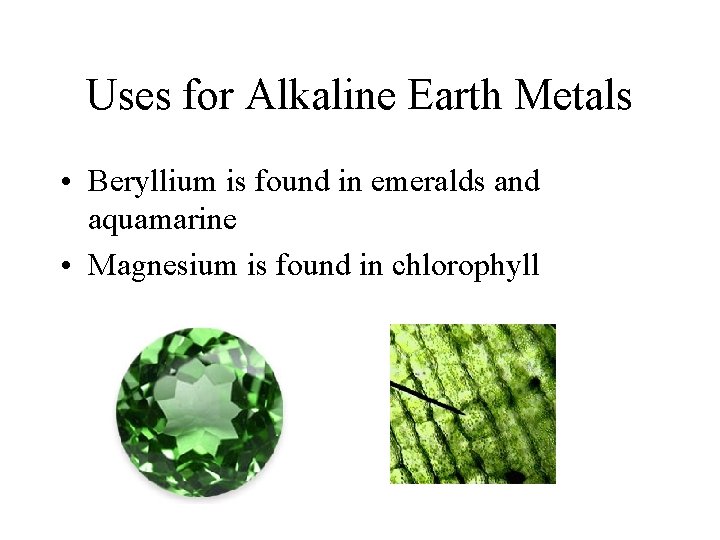 Uses for Alkaline Earth Metals

• Beryllium is found in emeralds and aquamarine
• Magnesium is found in chlorophyll